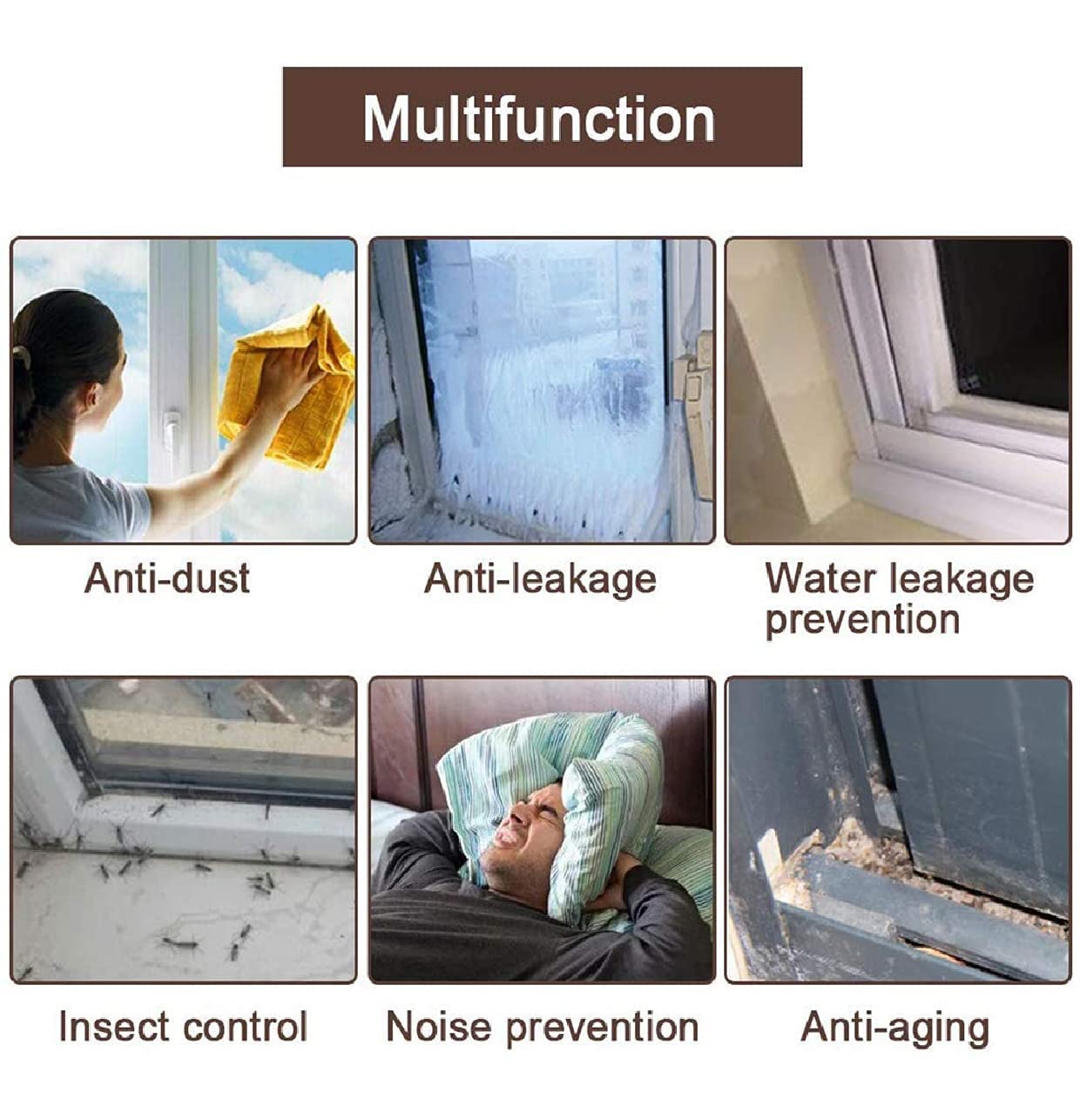 Multifunction

Anti-dust

Anti-leakage

Water leakage prevention

Insect control

Noise prevention

Anti-aging